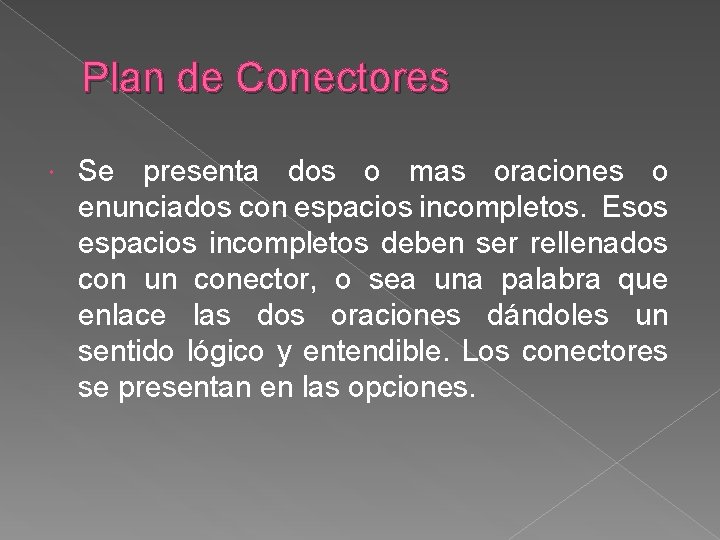 Plan de Conectores

Se presenta dos o mas oraciones o enunciados con espacios incompletos. Esos espacios incompletos deben ser rellenados con un conector, o sea una palabra que enlace las dos oraciones dándoles un sentido lógico y entendible. Los conectores se presentan en las opciones.